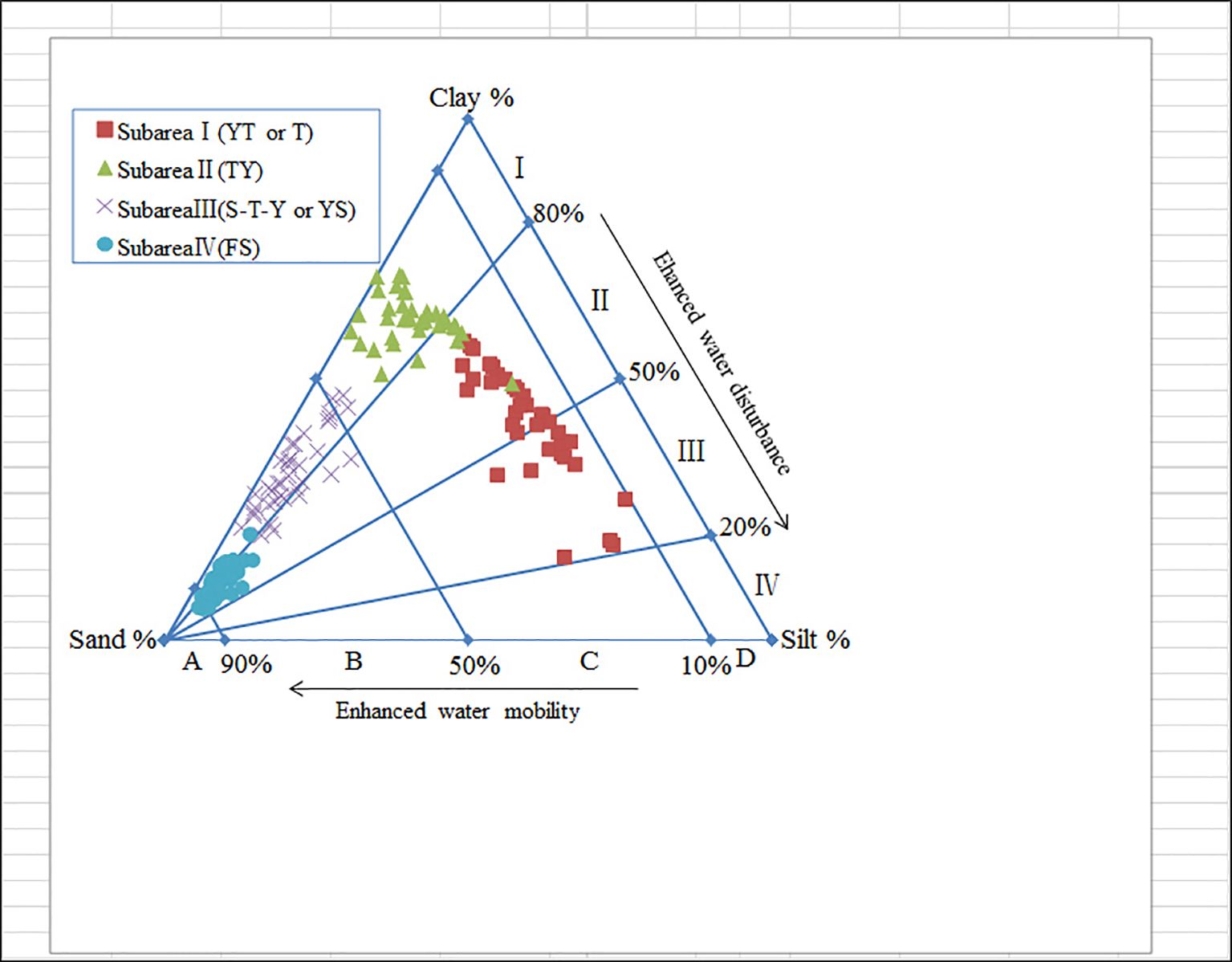 Subarea I (YT or T)
Subarea II (TY)
SubareaIII(S-T-Y or YS)
SubareaIV(FS)

Clay %
I
80%
II
50%
III
20%
IV
Ehanced water disturbance

Sand %
Silt %
A
90%
B
50%
C
10%
D
Enhanced water mobility